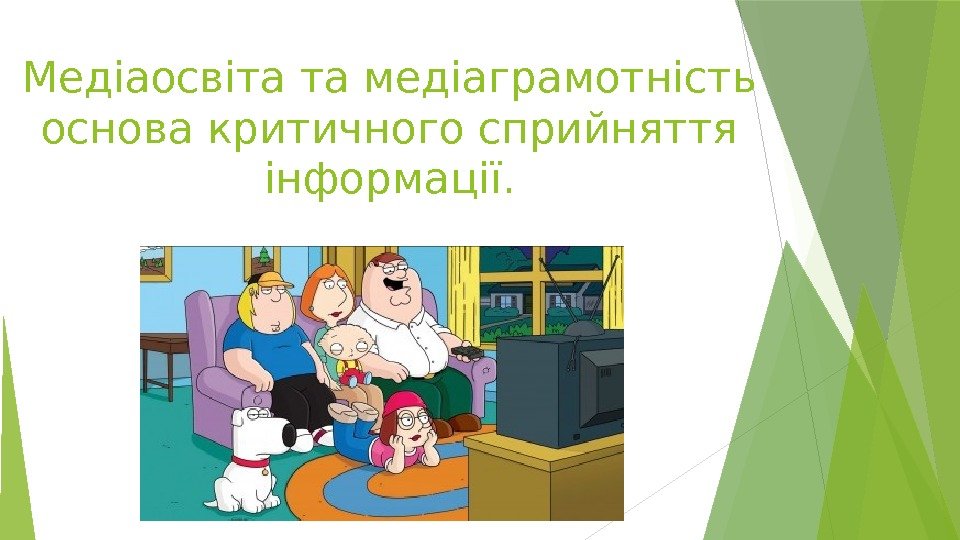 Медіаосвіта та медіаграмотність основа критичного сприйняття інформації.